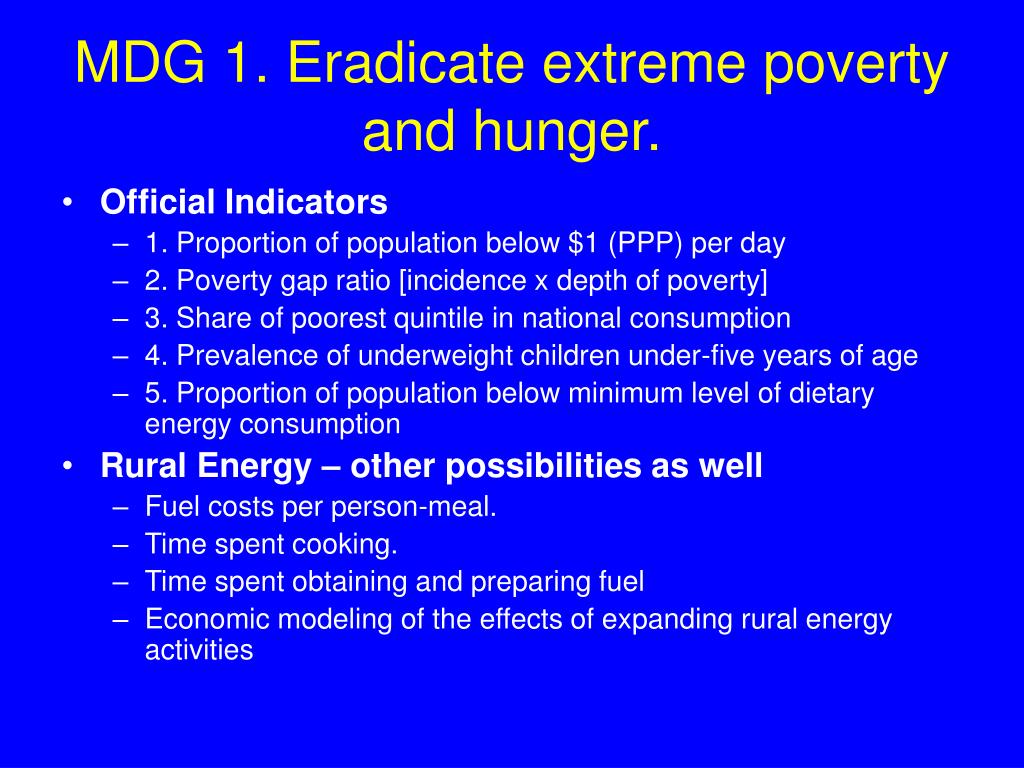 MDG 1. Eradicate extreme poverty and hunger.

• Official Indicators
– 1. Proportion of population below \$1 (PPP) per day
– 2. Poverty gap ratio [incidence x depth of poverty]
– 3. Share of poorest quintile in national consumption
– 4. Prevalence of underweight children under-five years of age
– 5. Proportion of population below minimum level of dietary energy consumption
• Rural Energy – other possibilities as well
– Fuel costs per person-meal.
– Time spent cooking.
– Time spent obtaining and preparing fuel
– Economic modeling of the effects of expanding rural energy activities